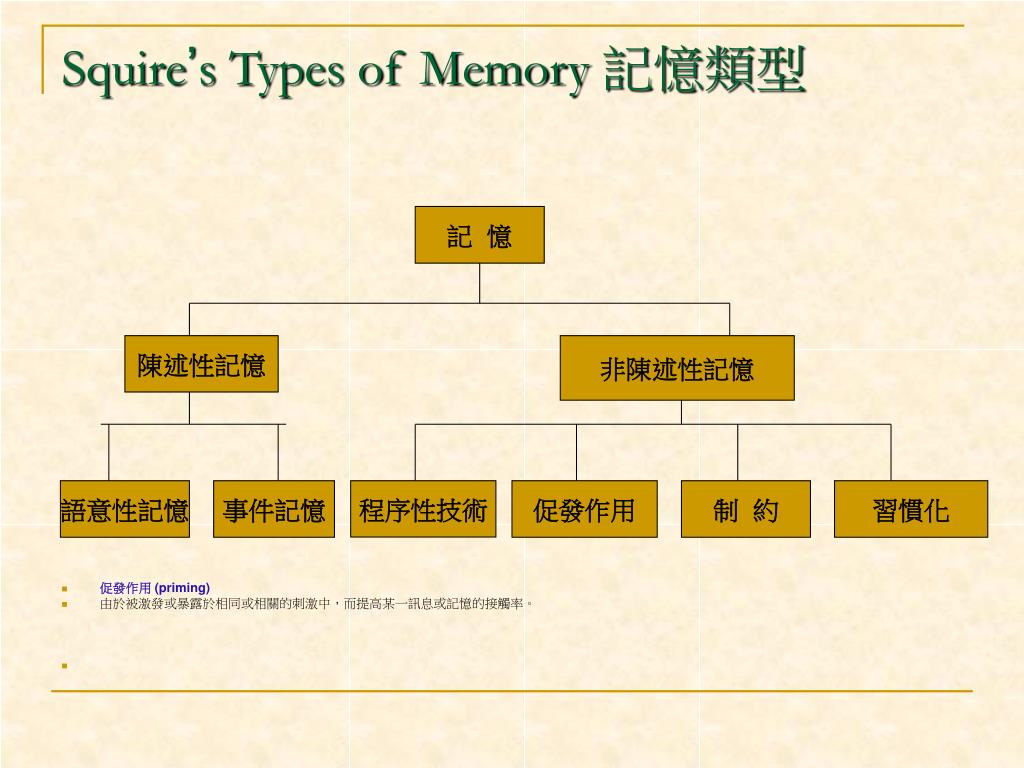 Squire's Types of Memory 記憶類型

記 憶

陳述性記憶

非陳述性記憶

語意性記憶

事件記憶

程序性技術

促發作用

制 約

習慣化

促發作用 (priming)
由於被激發或暴露於相同或相關的刺激中，而提高某一訊息或記憶的接觸率。